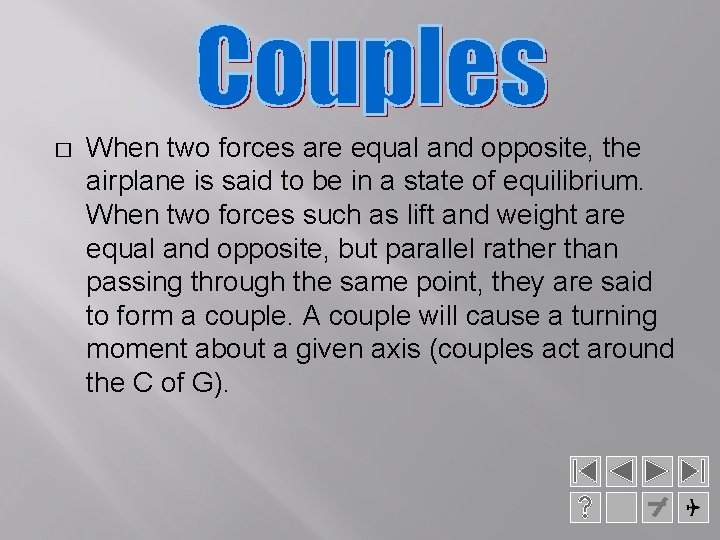 Couples

□ When two forces are equal and opposite, the airplane is said to be in a state of equilibrium. When two forces such as lift and weight are equal and opposite, but parallel rather than passing through the same point, they are said to form a couple. A couple will cause a turning moment about a given axis (couples act around the C of G).

?